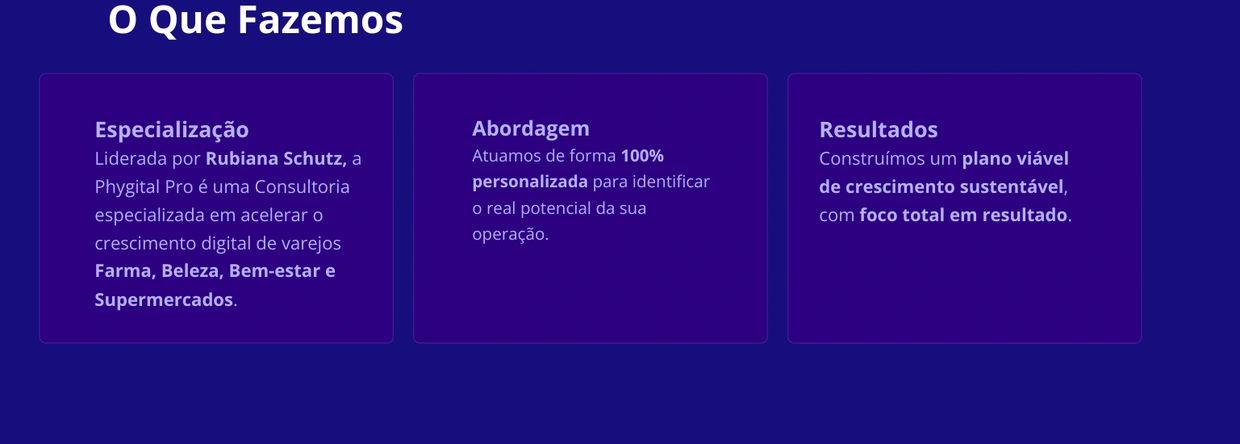 O Que Fazemos

Especialização
Liderada por Rubiana Schutz, a Phygital Pro é uma Consultoria especializada em acelerar o crescimento digital de varejos Farma, Beleza, Bem-estar e Supermercados.

Abordagem
Atuamos de forma 100% personalizada para identificar o real potencial da sua operação.

Resultados
Construímos um plano viável de crescimento sustentável, com foco total em resultado.